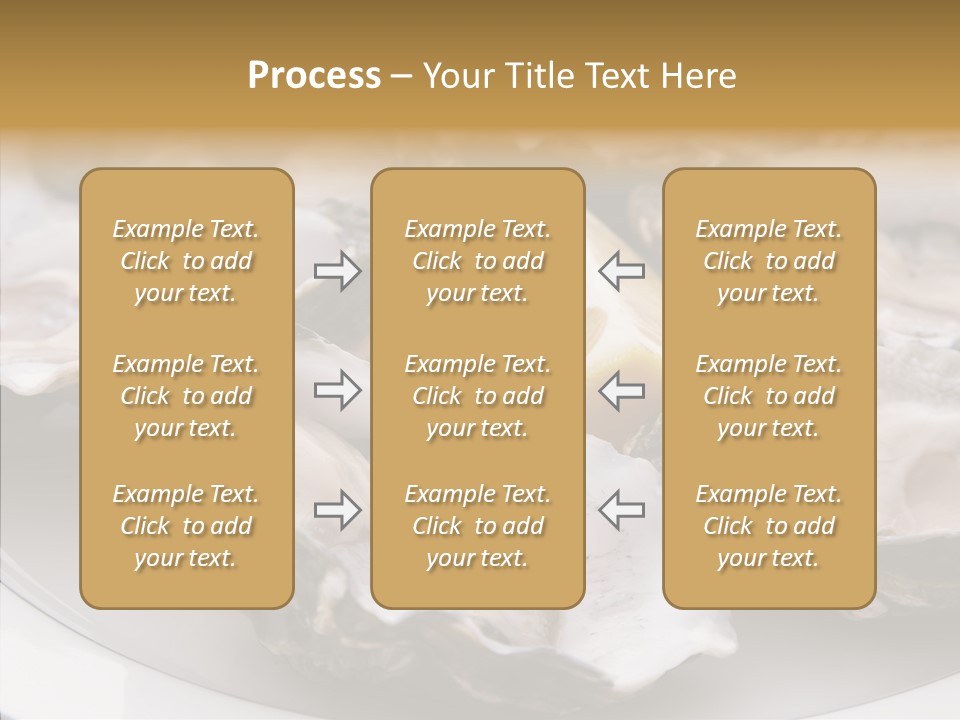 Process – Your Title Text Here

Example Text. Click to add your text.

Example Text. Click to add your text.

Example Text. Click to add your text.

Example Text. Click to add your text.

Example Text. Click to add your text.

Example Text. Click to add your text.

Example Text. Click to add your text.

Example Text. Click to add your text.

Example Text. Click to add your text.